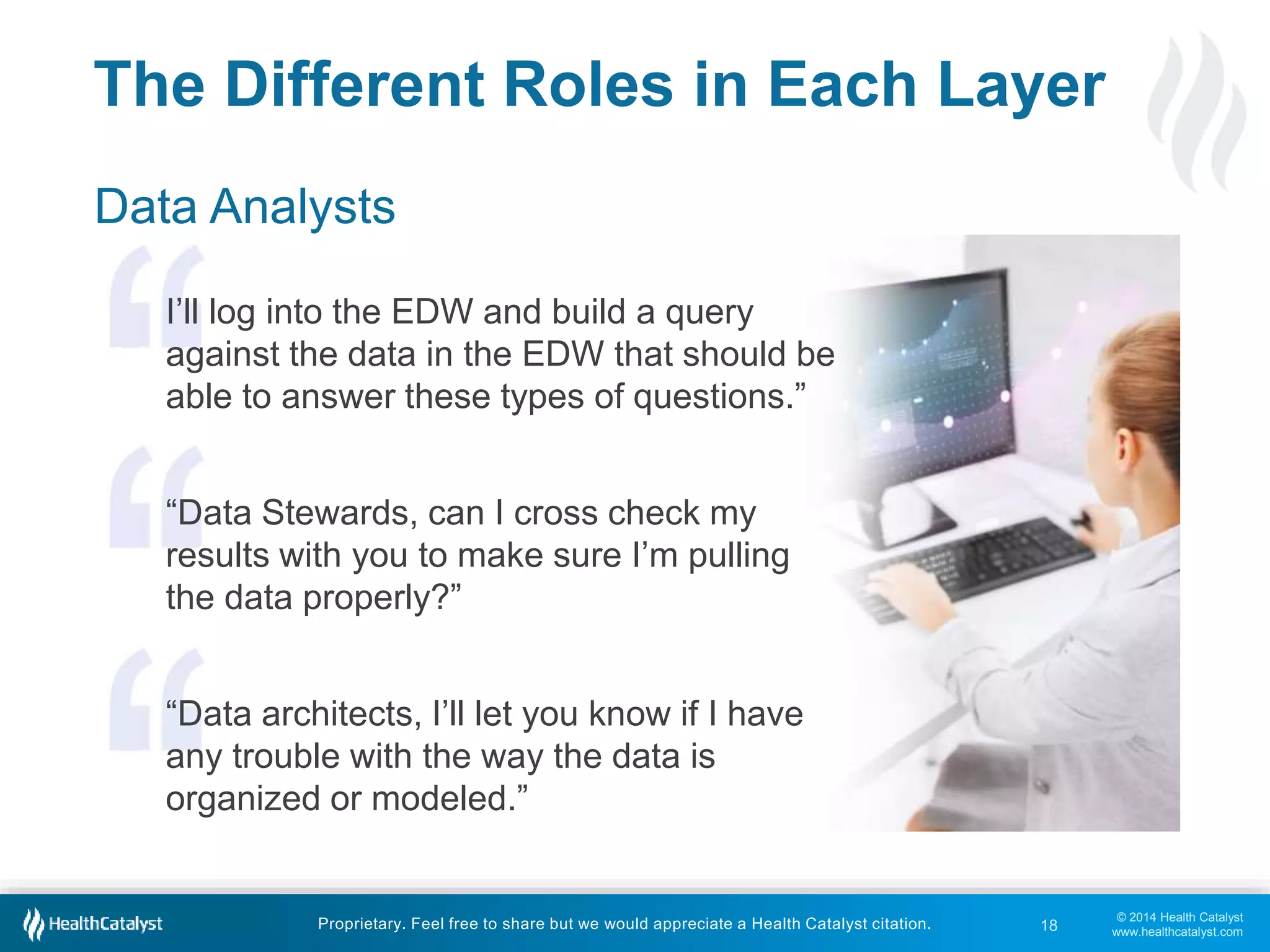 The Different Roles in Each Layer

Data Analysts

I'll log into the EDW and build a query against the data in the EDW that should be able to answer these types of questions."

"Data Stewards, can I cross check my results with you to make sure I'm pulling the data properly?"

"Data architects, I'll let you know if I have any trouble with the way the data is organized or modeled."

HealthCatalyst

Proprietary. Feel free to share but we would appreciate a Health Catalyst citation.

18

© 2014 Health Catalyst
www.healthcatalyst.com